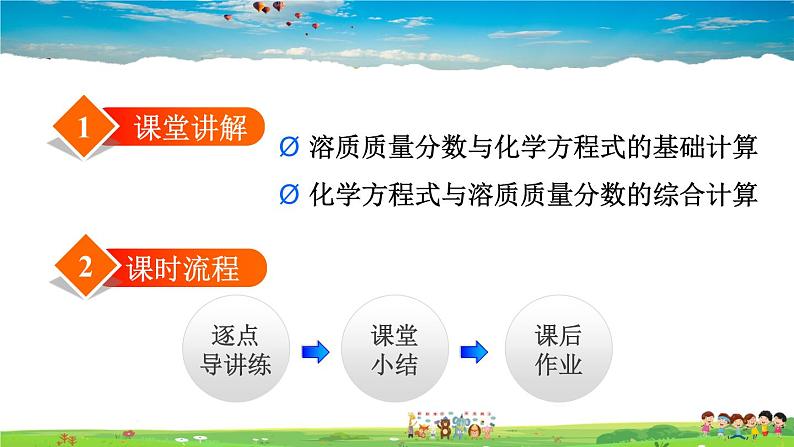 1 课堂讲解

Ø 溶质质量分数与化学方程式的基础计算

Ø 化学方程式与溶质质量分数的综合计算

2 课时流程

逐点导讲练

课堂小结

课后作业